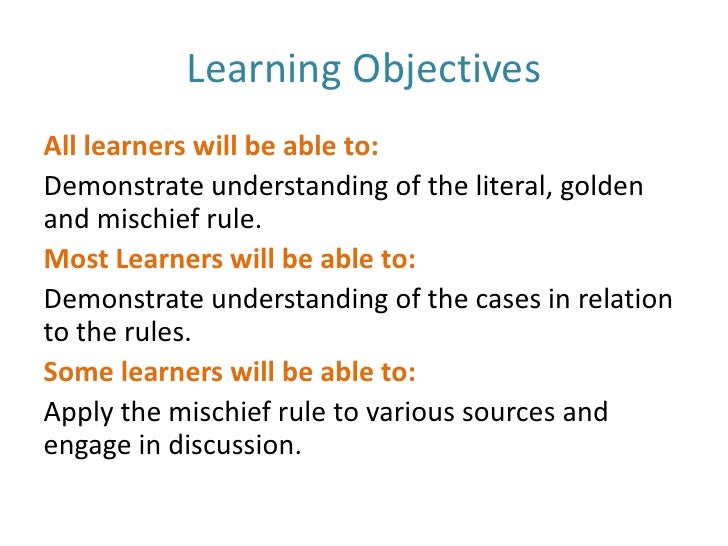 Learning Objectives

All learners will be able to:

Demonstrate understanding of the literal, golden and mischief rule.

Most Learners will be able to:

Demonstrate understanding of the cases in relation to the rules.

Some learners will be able to:

Apply the mischief rule to various sources and engage in discussion.